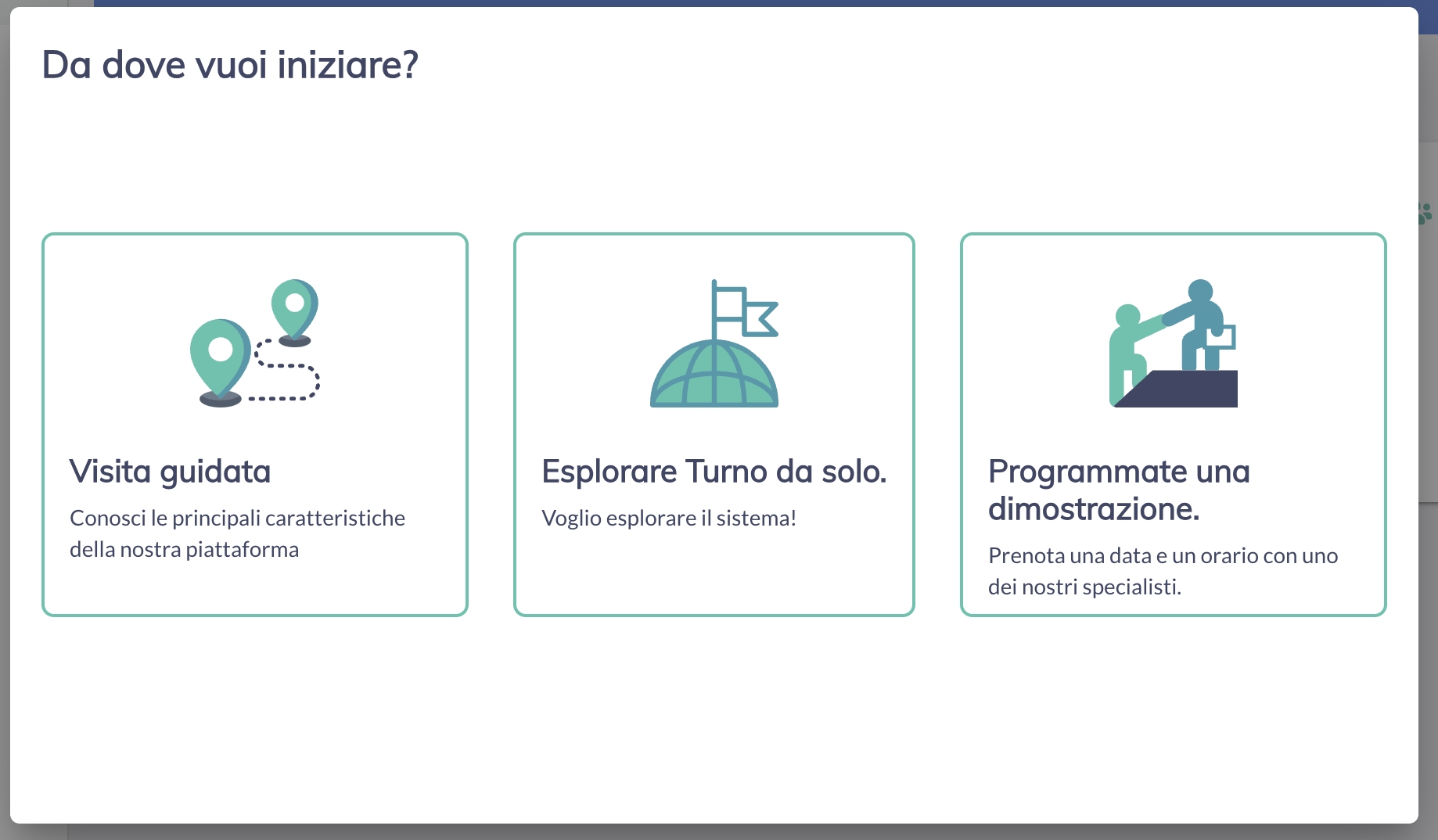 Da dove vuoi iniziare?

Visita guidata

Conosci le principali caratteristiche della nostra piattaforma

Esplorare Turno da solo.

Voglio esplorare il sistema!

Programmate una dimostrazione.

Prenota una data e un orario con uno dei nostri specialisti.